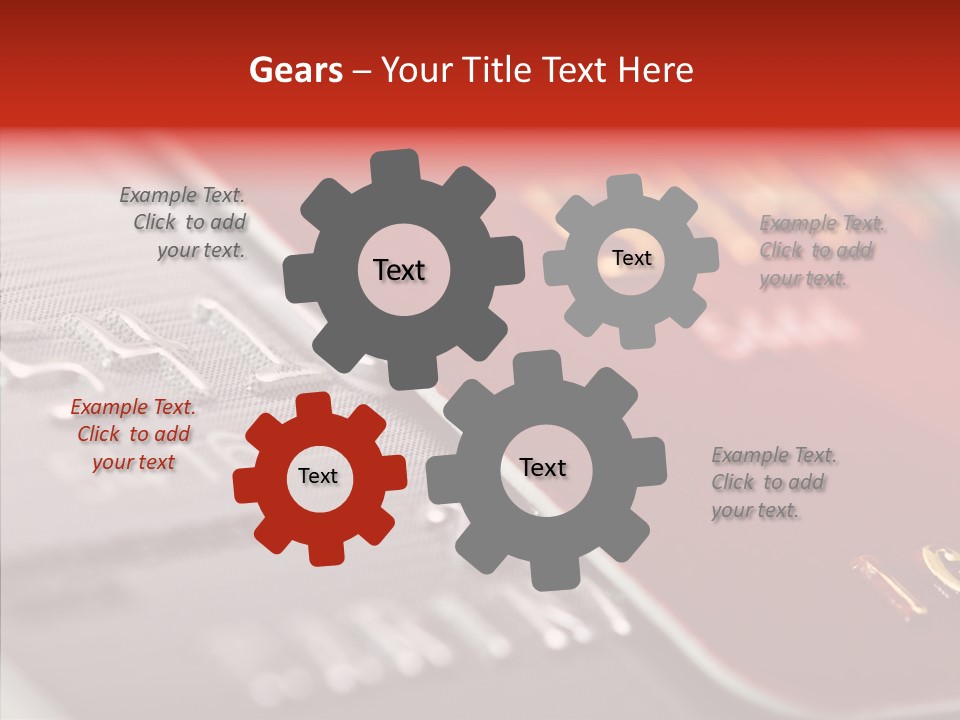 Gears – Your Title Text Here

Example Text. Click to add your text.

Text

Text

Example Text. Click to add your text.

Example Text. Click to add your text

Text

Text

Example Text. Click to add your text.